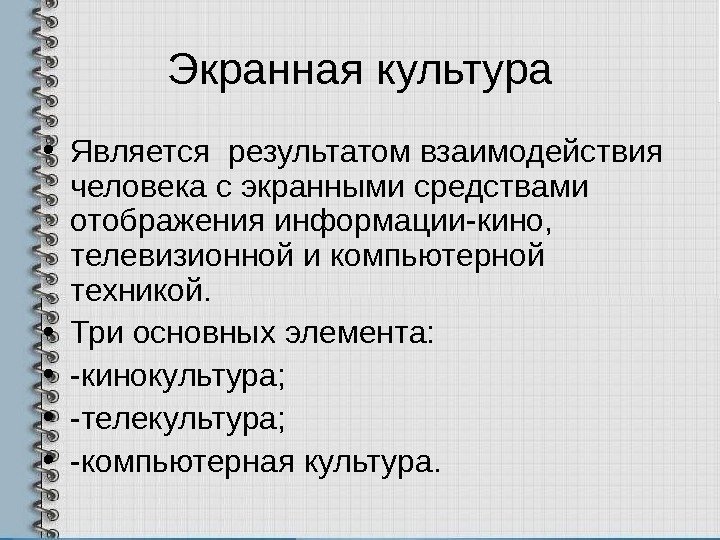 Экранная культура

• Является  результатом взаимодействия человека с экранными средствами отображения информации-кино, телевизионной и компьютерной техникой.
• Три основных элемента:
• -кинокультура;
• -телекультура;
• -компьютерная культура.